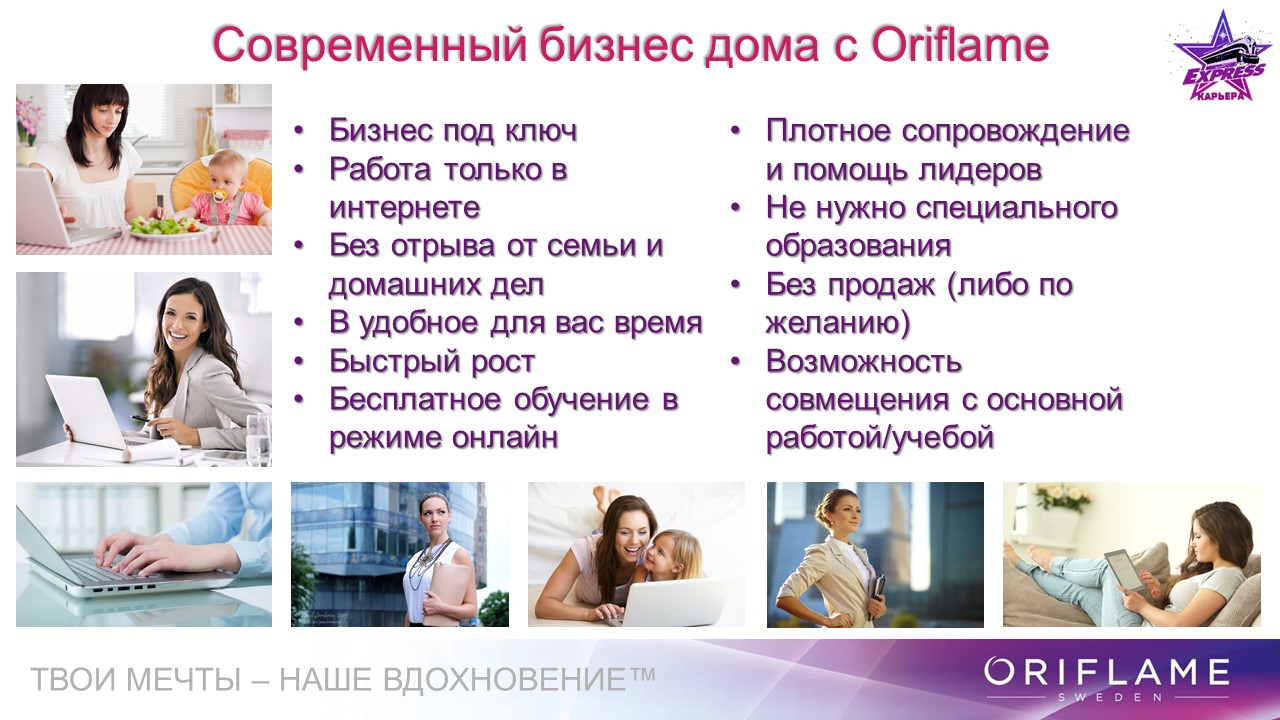 Современный бизнес дома с Oriflame

EXPRESS
КАРЬЕРА

• Бизнес под ключ
• Работа только в интернете
• Без отрыва от семьи и домашних дел
• В удобное для вас время
• Быстрый рост
• Бесплатное обучение в режиме онлайн

• Плотное сопровождение и помощь лидеров
• Не нужно специального образования
• Без продаж (либо по желанию)
• Возможность совмещения с основной работой/учебой

ТВОИ МЕЧТЫ – НАШЕ ВДОХНОВЕНИЕ™

ORIFLAME
SWEDEN